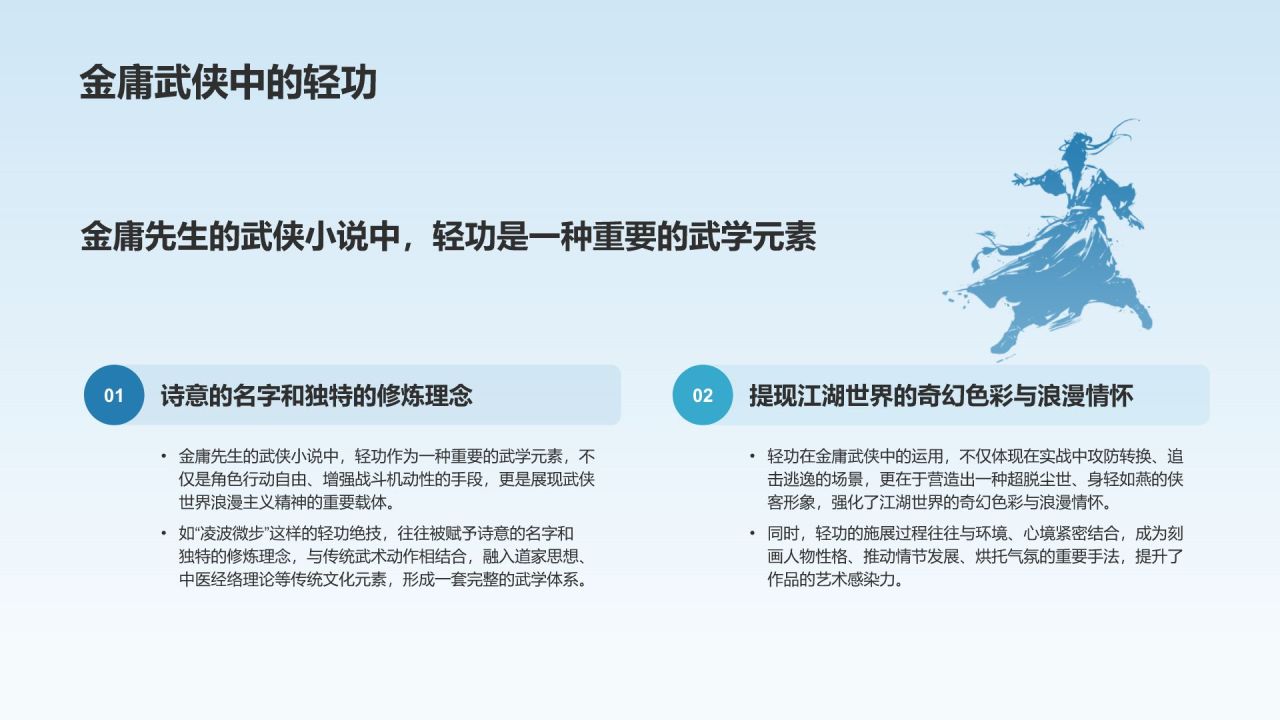 金庸武侠中的轻功

金庸先生的武侠小说中，轻功是一种重要的武学元素

01 诗意的名字和独特的修炼理念

• 金庸先生的武侠小说中，轻功作为一种重要的武学元素，不仅是角色行动自由、增强战斗机动性的手段，更是展现武侠世界浪漫主义精神的重要载体。

• 如“凌波微步”这样的轻功绝技，往往被赋予诗意的名字和独特的修炼理念，与传统武术动作相结合，融入道家思想、中医经络理论等传统文化元素，形成一套完整的武学体系。

02 提现江湖世界的奇幻色彩与浪漫情怀

• 轻功在金庸武侠中的运用，不仅体现在实战中攻防转换、追击逃逸的场景，更在于营造出一种超脱尘世、身轻如燕的侠客形象，强化了江湖世界的奇幻色彩与浪漫情怀。

• 同时，轻功的施展过程往往与环境、心境紧密结合，成为刻画人物性格、推动情节发展、烘托气氛的重要手法，提升了作品的艺术感染力。